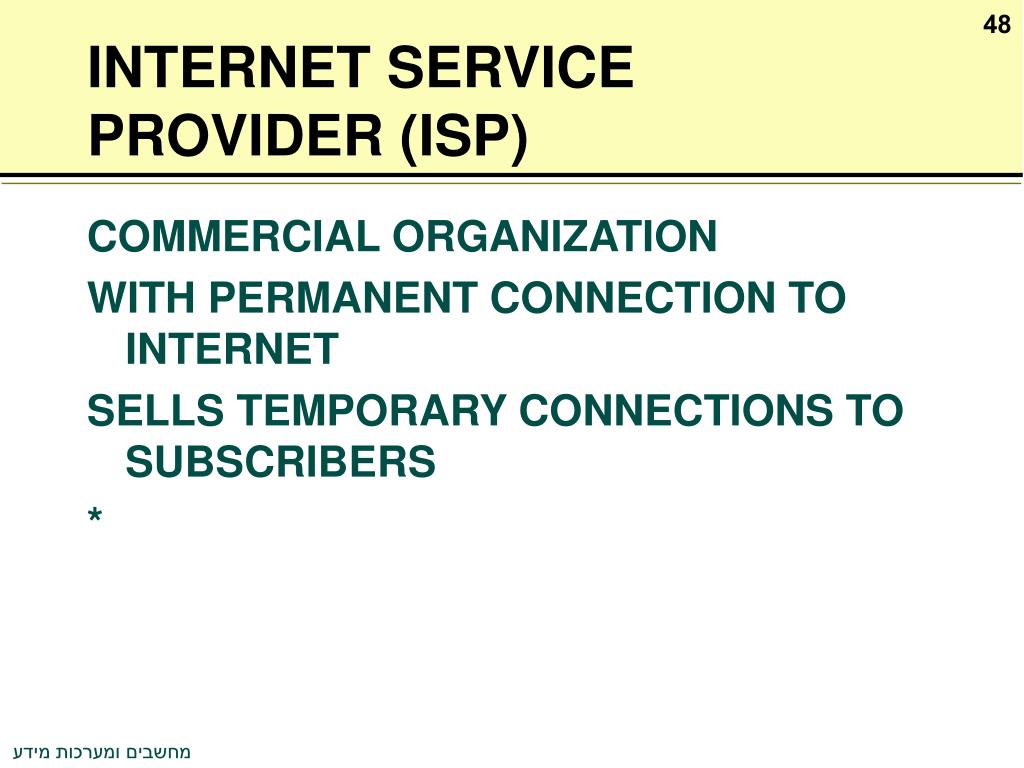 48

INTERNET SERVICE PROVIDER (ISP)

COMMERCIAL ORGANIZATION

WITH PERMANENT CONNECTION TO INTERNET

SELLS TEMPORARY CONNECTIONS TO SUBSCRIBERS

*

מחשבים ומערכות מידע